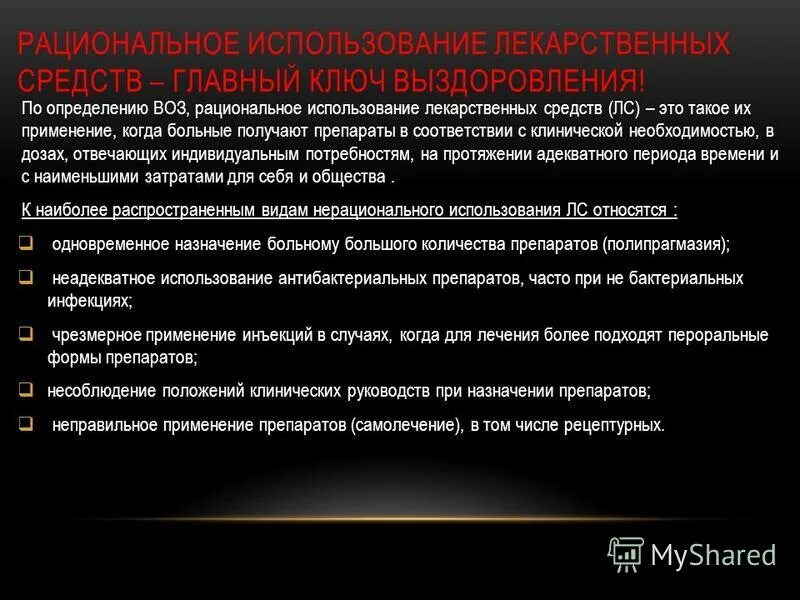 РАЦИОНАЛЬНОЕ ИСПОЛЬЗОВАНИЕ ЛЕКАРСТВЕННЫХ СРЕДСТВ – ГЛАВНЫЙ КЛЮЧ ВЫЗДОРОВЛЕНИЯ!

По определению ВОЗ, рациональное использование лекарственных средств (ЛС) – это такое их применение, когда больные получают препараты в соответствии с клинической необходимостью, в дозах, отвечающих индивидуальным потребностям, на протяжении адекватного периода времени и с наименьшими затратами для себя и общества .

К наиболее распространенным видам нерационального использования ЛС относятся :

❑ одновременное назначение больному большого количества препаратов (полипрагмазия);

❑ неадекватное использование антибактериальных препаратов, часто при не бактериальных инфекциях;

❑ чрезмерное применение инъекций в случаях, когда для лечения более подходят пероральные формы препаратов;

❑ несоблюдение положений клинических руководств при назначении препаратов;

❑ неправильное применение препаратов (самолечение), в том числе рецептурных.

MyShared